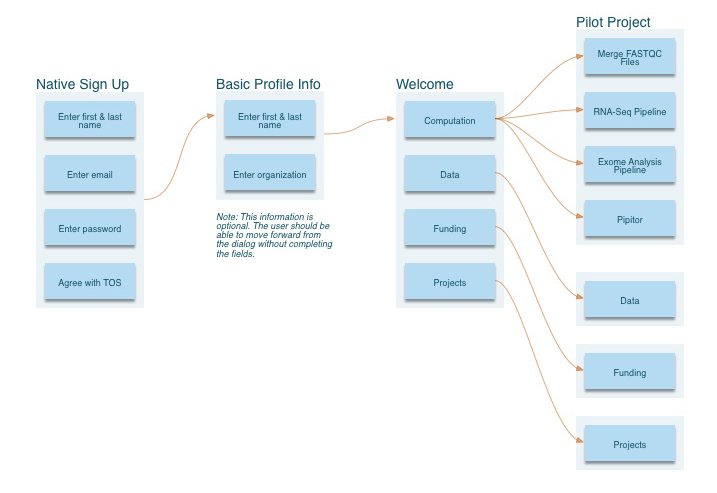 Native Sign Up

Enter first & last name

Enter email

Enter password

Agree with TOS

Basic Profile Info

Enter first & last name

Enter organization

Note: This information is optional. The user should be able to move forward from the dialog without completing the fields.

Welcome

Computation

Data

Funding

Projects

Pilot Project

Merge FASTQC Files

RNA-Seq Pipeline

Exome Analysis Pipeline

Pipitor

Data

Funding

Projects